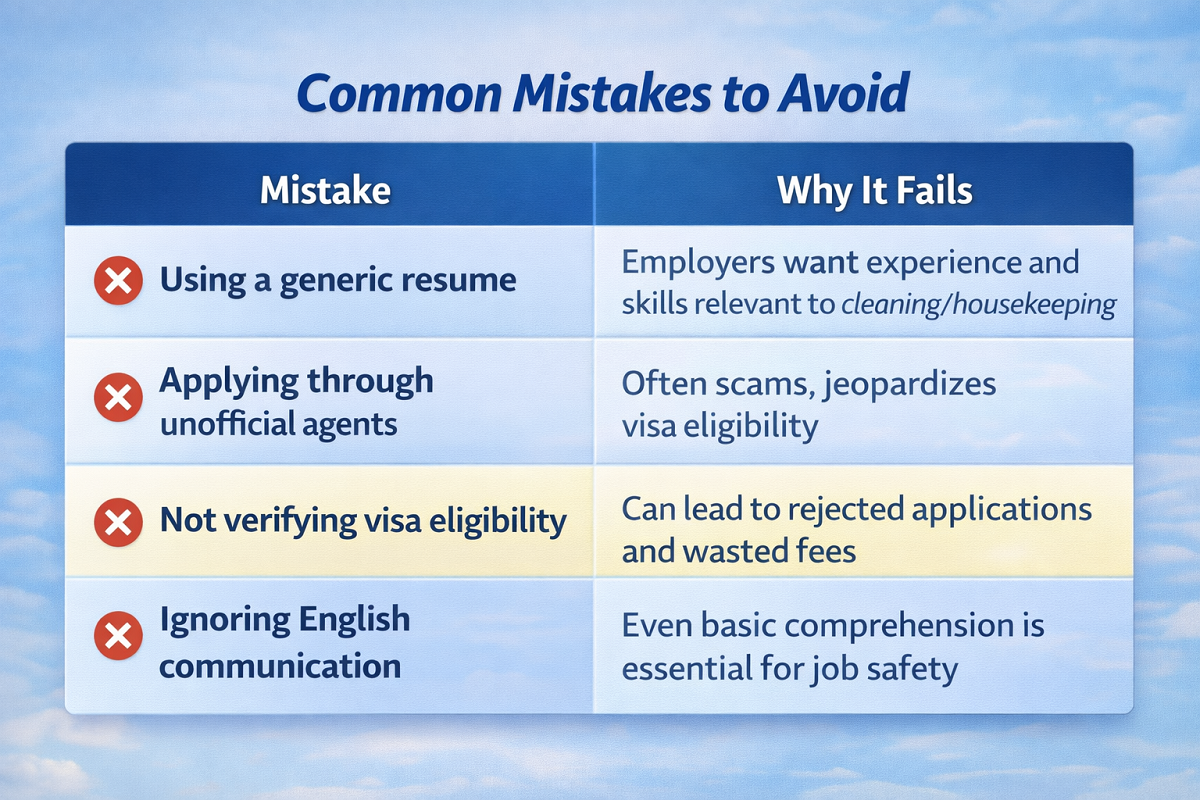 Common Mistakes to Avoid

| Mistake | Why It Fails |
|---|---|
| Using a generic resume | Employers want experience and skills relevant to cleaning/housekeeping |
| Applying through unofficial agents | Often scams, jeopardizes visa eligibility |
| Not verifying visa eligibility | Can lead to rejected applications and wasted fees |
| Ignoring English communication | Even basic comprehension is essential for job safety |